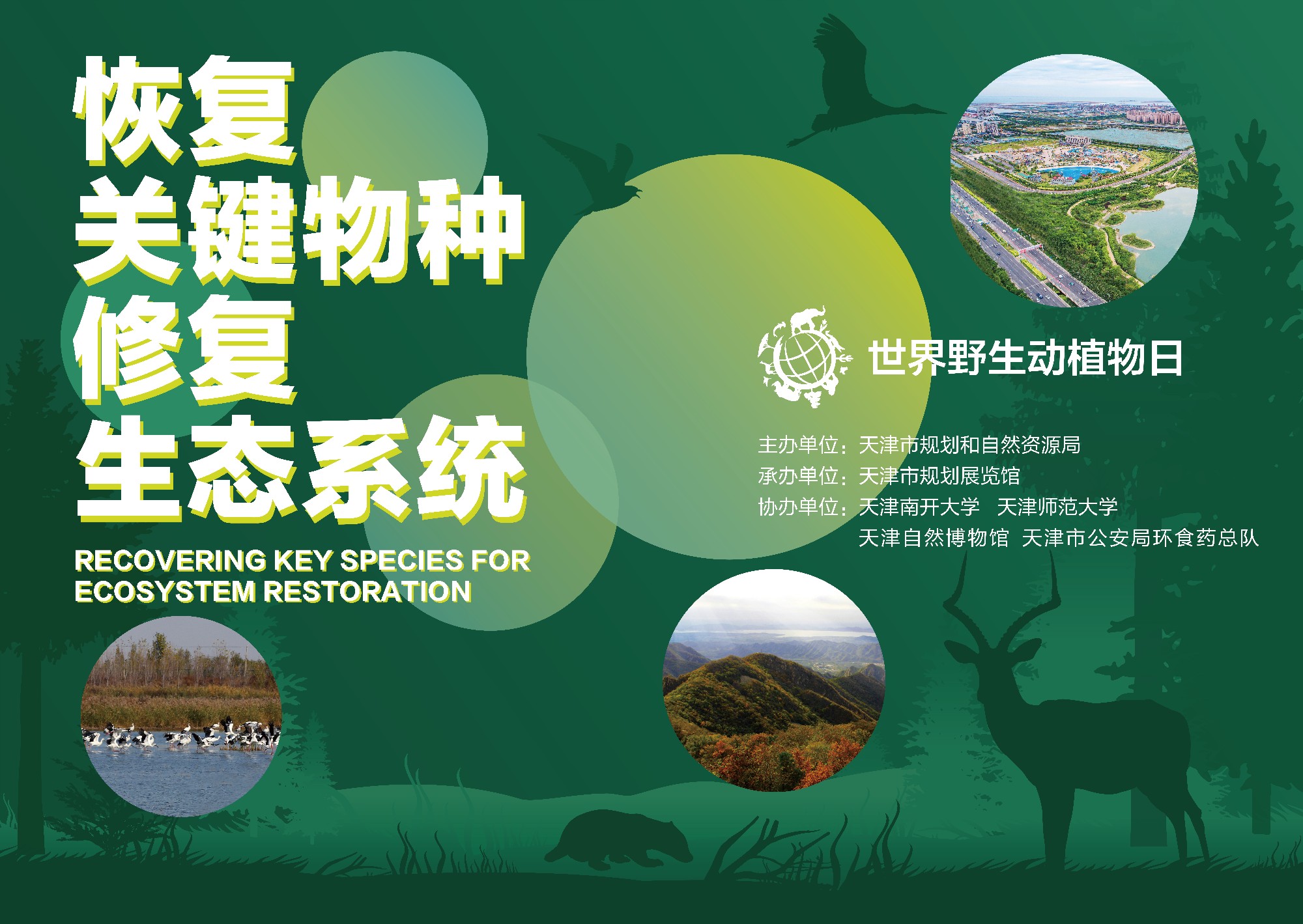 恢复
关键物种
修复
生态系统

RECOVERING KEY SPECIES FOR ECOSYSTEM RESTORATION

世界野生动植物日

主办单位：天津市规划和自然资源局
承办单位：天津市规划展览馆
协办单位：天津南开大学 天津师范大学
天津自然博物馆 天津市公安局环食药总队